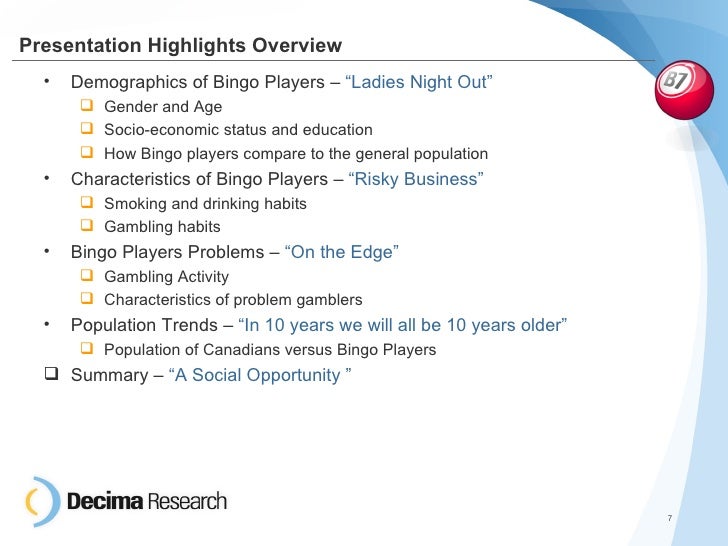 Presentation Highlights Overview

B7

• Demographics of Bingo Players – “Ladies Night Out”
❑ Gender and Age
❑ Socio-economic status and education
❑ How Bingo players compare to the general population

• Characteristics of Bingo Players – “Risky Business”
❑ Smoking and drinking habits
❑ Gambling habits

• Bingo Players Problems – “On the Edge”
❑ Gambling Activity
❑ Characteristics of problem gamblers

• Population Trends – “In 10 years we will all be 10 years older”
❑ Population of Canadians versus Bingo Players

❑ Summary – “A Social Opportunity ”

Decima Research

7